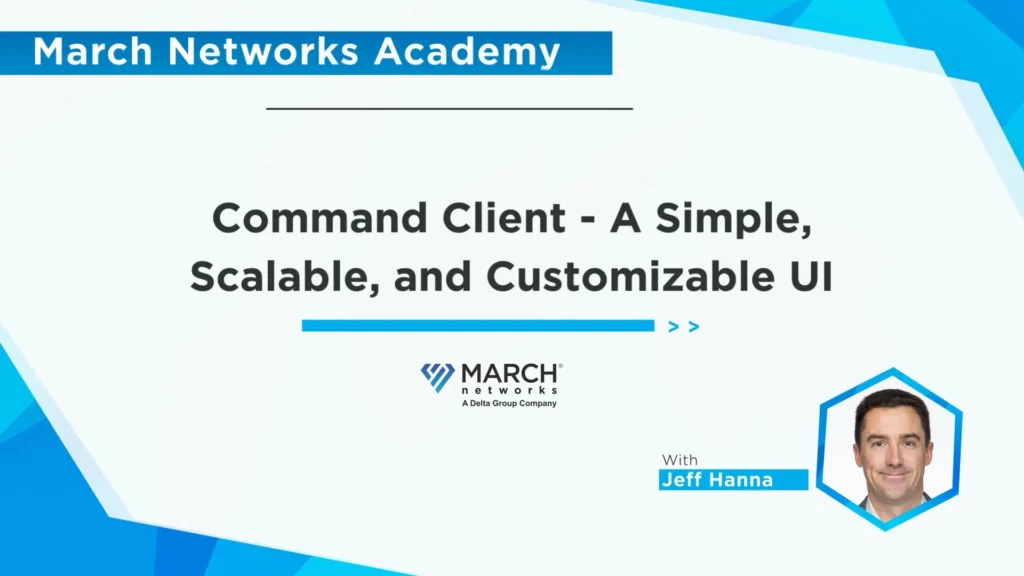 March Networks Academy

Command Client - A Simple, Scalable, and Customizable UI

> >

MARCH® networks
A Delta Group Company

With
Jeff Hanna